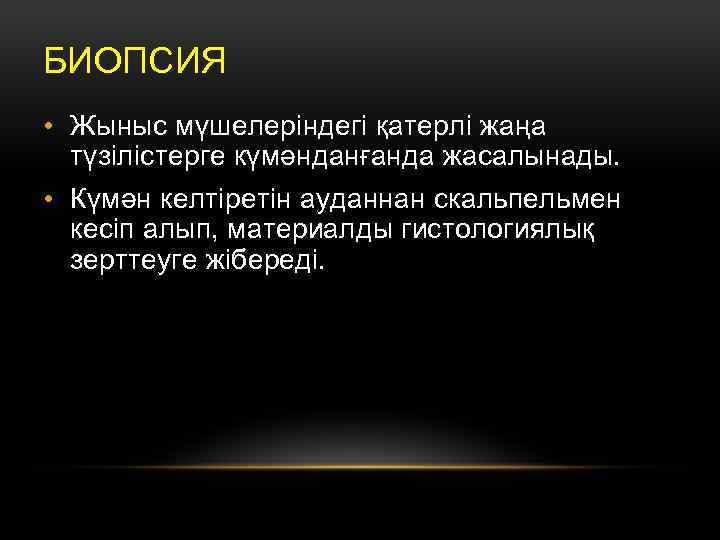 БИОПСИЯ

• Жыныс мүшелеріндегі қатерлі жаңа түзілістерге күмәнданғанда жасалынады.

• Күмән келтіретін ауданнан скальпельмен кесіп алып, материалды гистологиялық зерттеуге жібереді.